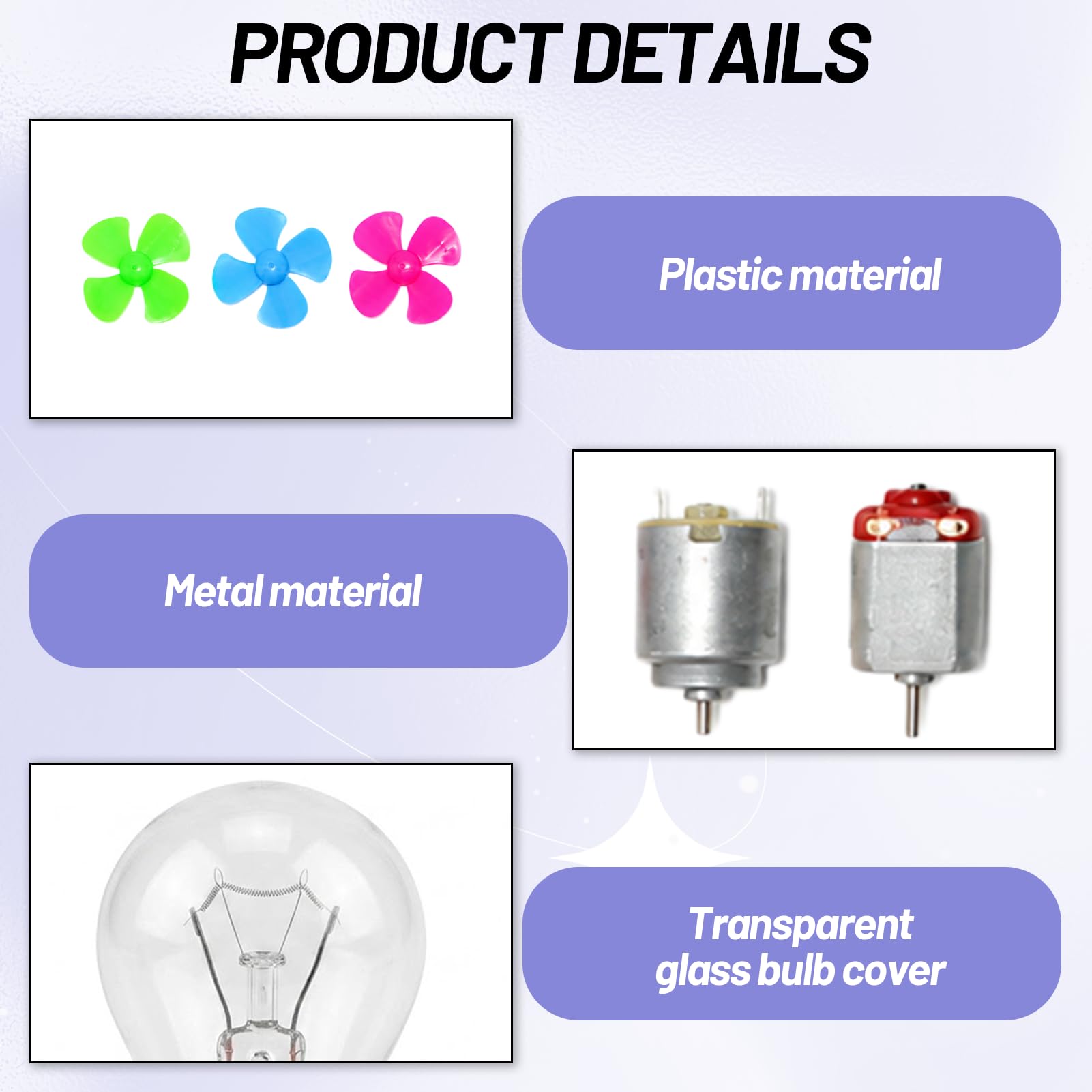 PRODUCT DETAILS

Plastic material

Metal material

Transparent glass bulb cover